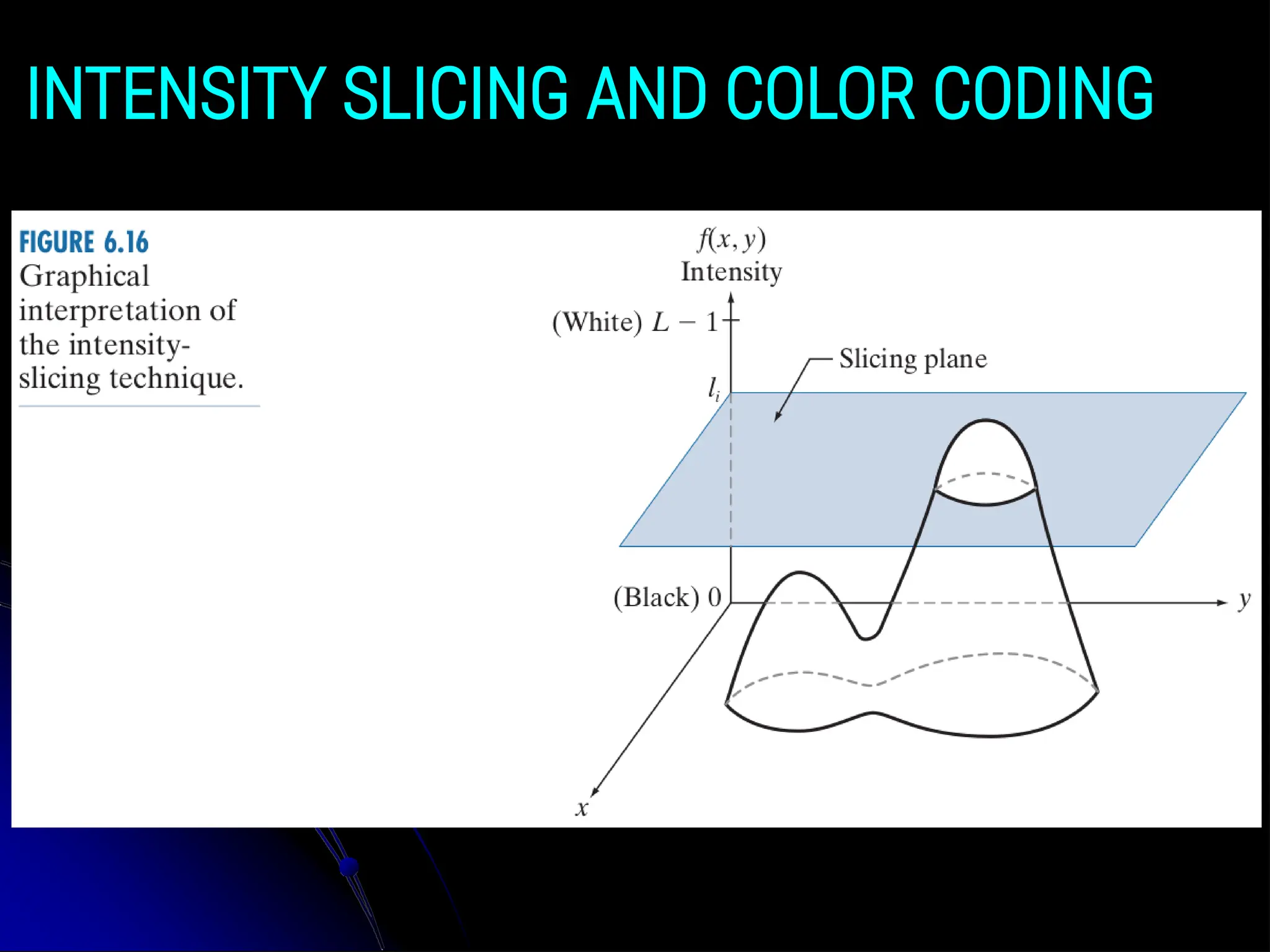 INTENSITY SLICING AND COLOR CODING

FIGURE 6.16
Graphical interpretation of the intensity-slicing technique.

$f(x, y)$
Intensity

(White) $L - 1$

Slicing plane

$l_i$

(Black) 0

$y$

$x$